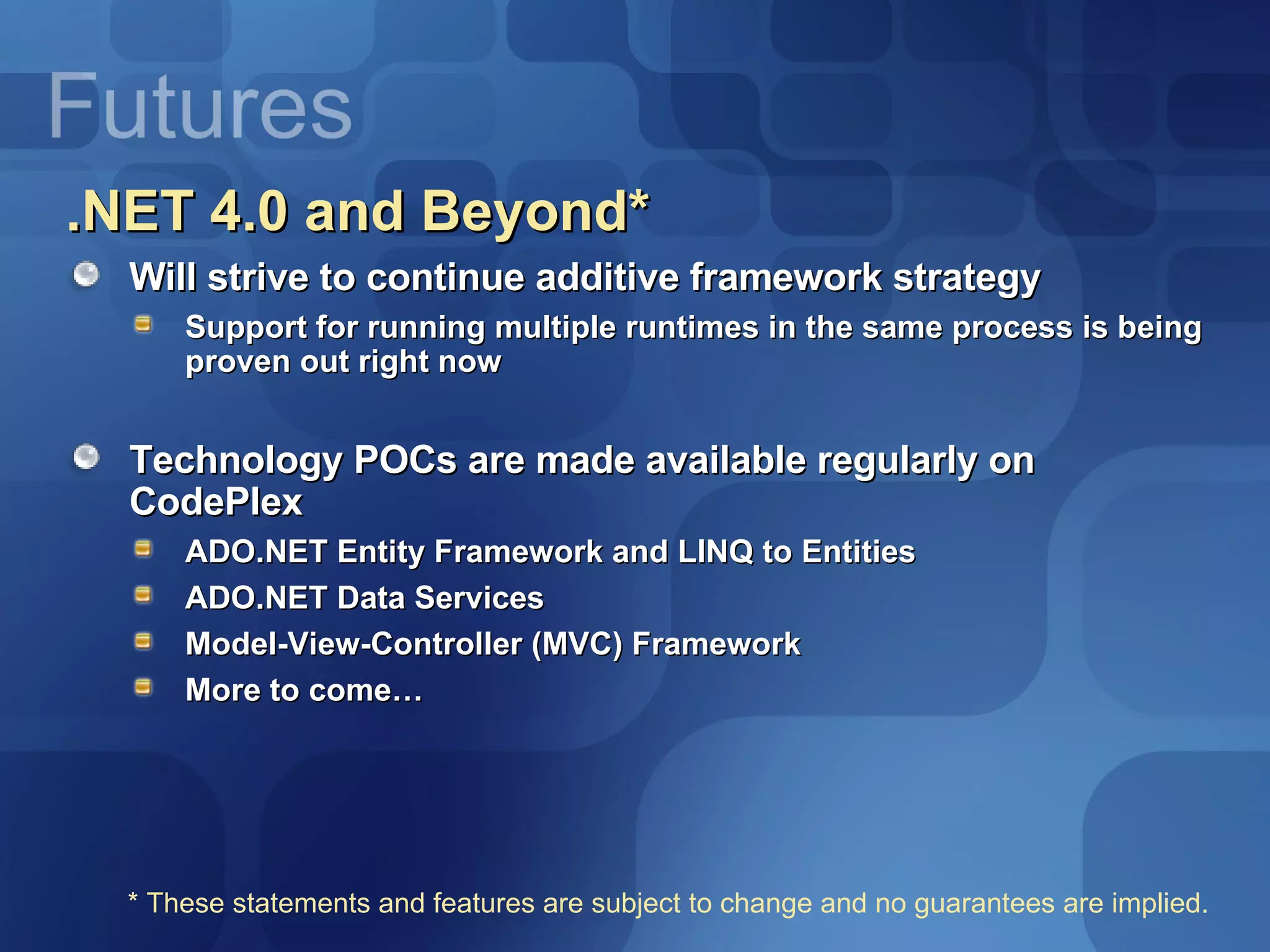 Futures

.NET 4.0 and Beyond*

Will strive to continue additive framework strategy

Support for running multiple runtimes in the same process is being proven out right now

Technology POCs are made available regularly on CodePlex

ADO.NET Entity Framework and LINQ to Entities

ADO.NET Data Services

Model-View-Controller (MVC) Framework

More to come…

* These statements and features are subject to change and no guarantees are implied.